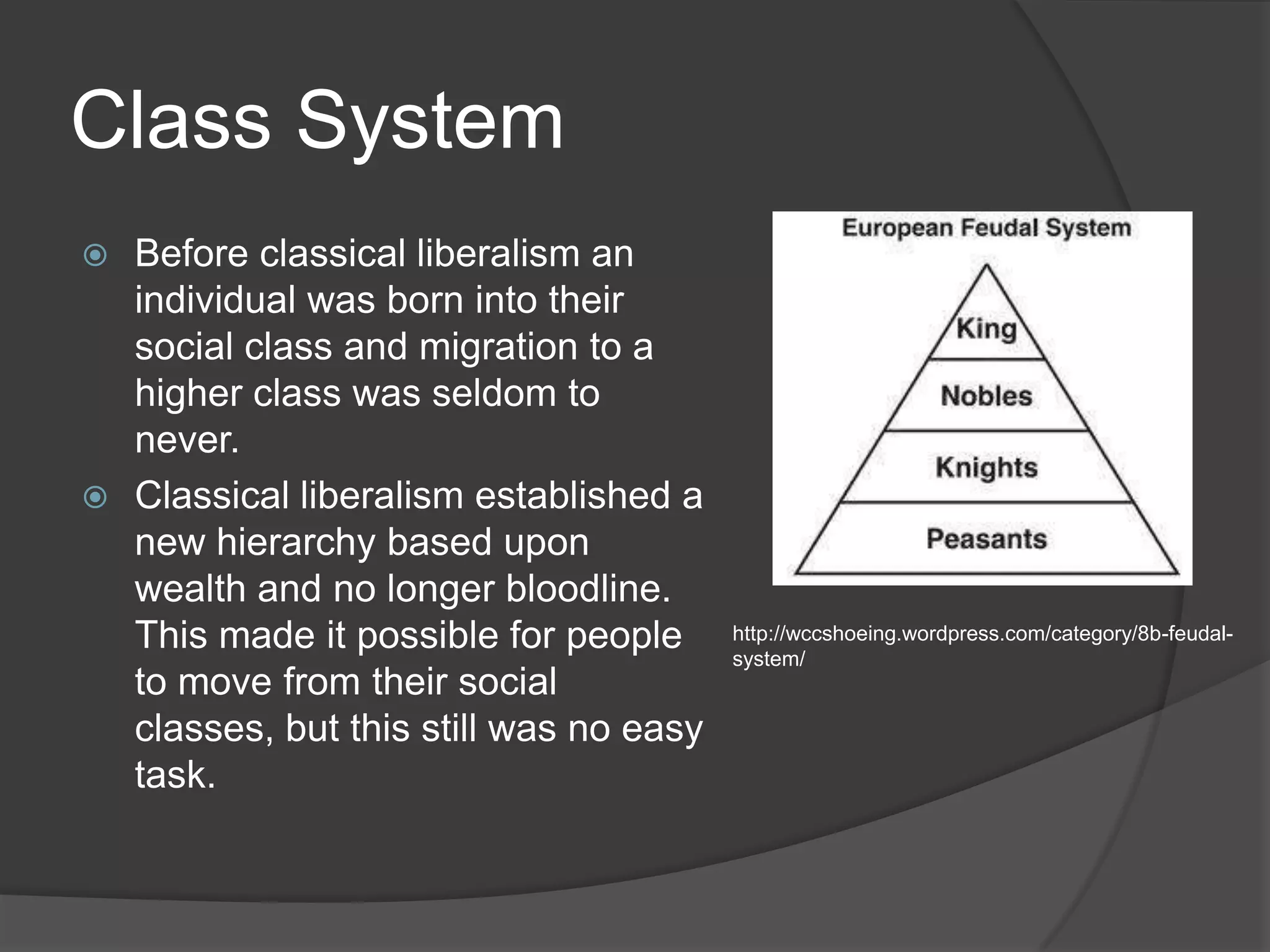 Class System

Before classical liberalism an individual was born into their social class and migration to a higher class was seldom to never.

Classical liberalism established a new hierarchy based upon wealth and no longer bloodline. This made it possible for people to move from their social classes, but this still was no easy task.

European Feudal System

King

Nobles

Knights

Peasants

http://wccshoeing.wordpress.com/category/8b-feudal-system/